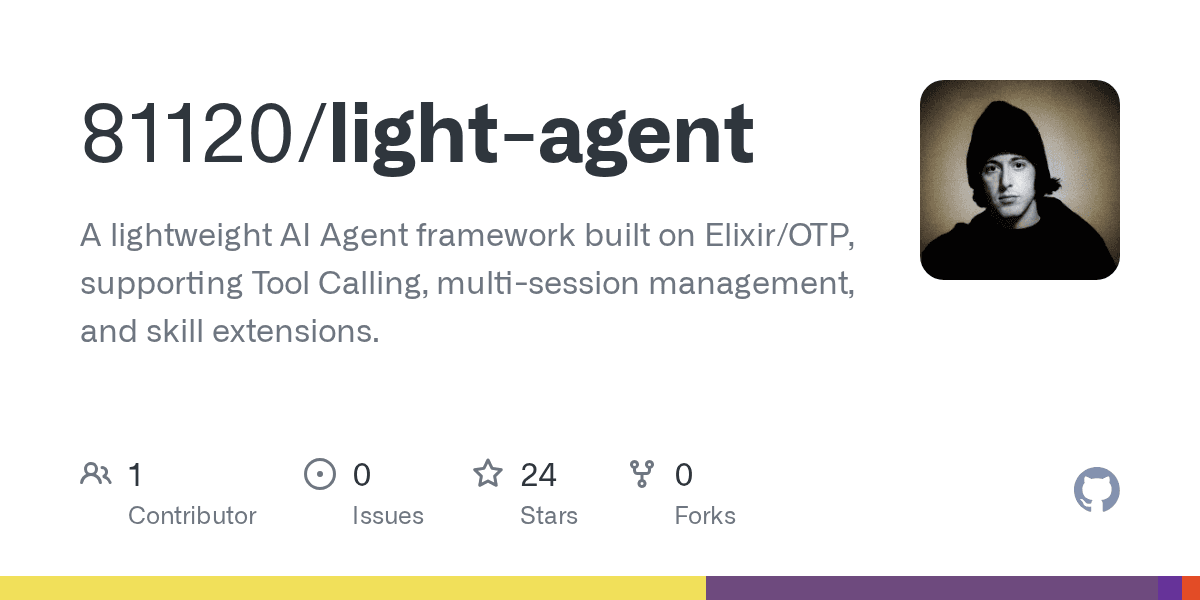 81120/light-agent

A lightweight AI Agent framework built on Elixir/OTP, supporting Tool Calling, multi-session management, and skill extensions.

1 Contributor

0 Issues

24 Stars

0 Forks